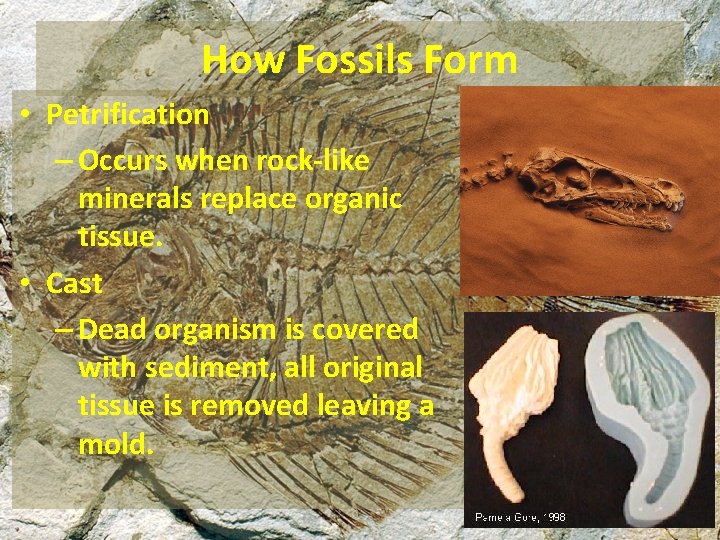 How Fossils Form

• Petrification
– Occurs when rock-like minerals replace organic tissue.

• Cast
– Dead organism is covered with sediment, all original tissue is removed leaving a mold.

Pamela Gore, 1998